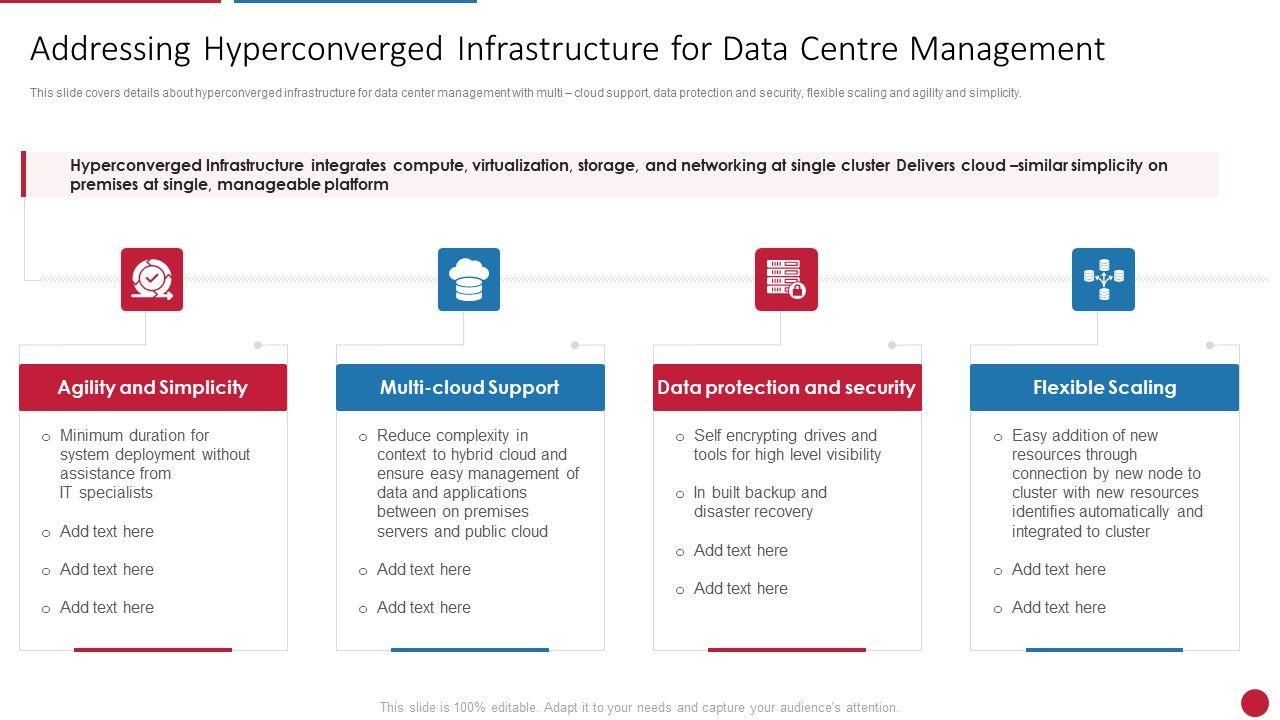 Addressing Hyperconverged Infrastructure for Data Centre Management

This slide covers details about hyperconverged infrastructure for data center management with multi – cloud support, data protection and security, flexible scaling and agility and simplicity.

Hyperconverged Infrastructure integrates compute, virtualization, storage, and networking at single cluster Delivers cloud –similar simplicity on premises at single, manageable platform

Agility and Simplicity

o Minimum duration for system deployment without assistance from IT specialists

o Add text here

o Add text here

o Add text here

Multi-cloud Support

o Reduce complexity in context to hybrid cloud and ensure easy management of data and applications between on premises servers and public cloud

o Add text here

o Add text here

Data protection and security

o Self encrypting drives and tools for high level visibility

o In built backup and disaster recovery

o Add text here

o Add text here

Flexible Scaling

o Easy addition of new resources through connection by new node to cluster with new resources identifies automatically and integrated to cluster

o Add text here

o Add text here

This slide is 100% editable. Adapt it to your needs and capture your audience's attention.